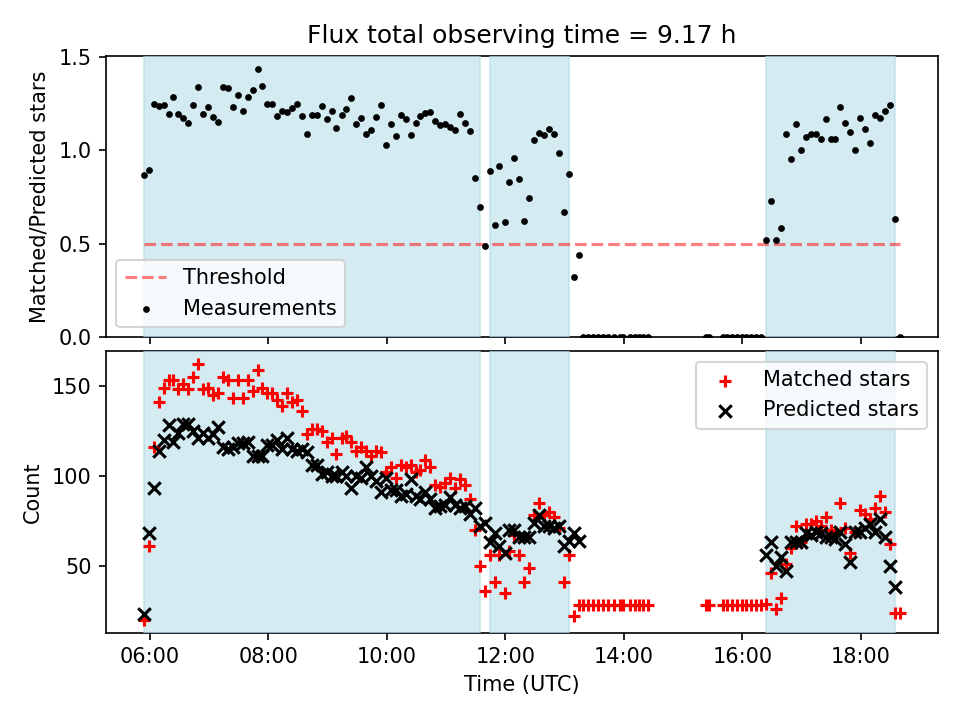 Flux total observing time = 9.17 h

Matched/Predicted stars

1.5
1.0
0.5
0.0

Threshold
Measurements

Count

150
100
50

Matched stars
Predicted stars

06:00
08:00
10:00
12:00
14:00
16:00
18:00

Time (UTC)